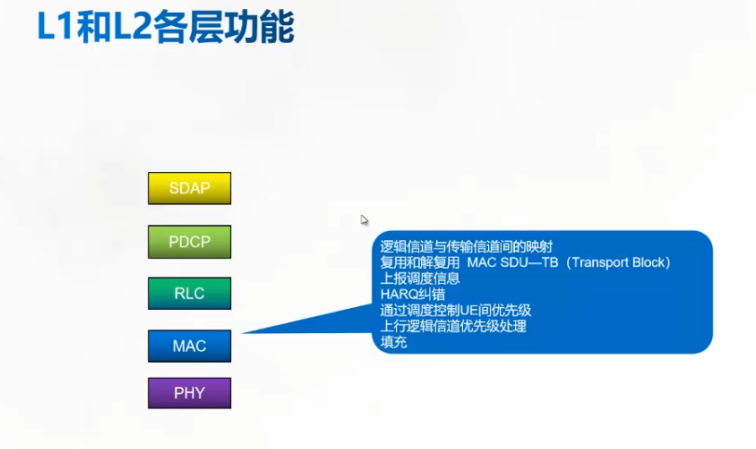 L1和L2各层功能

SDAP

PDCP

RLC

MAC

PHY

逻辑信道与传输信道间的映射
复用和解复用 MAC SDU—TB（Transport Block）
上报调度信息
HARQ纠错
通过调度控制UE间优先级
上行逻辑信道优先级处理
填充